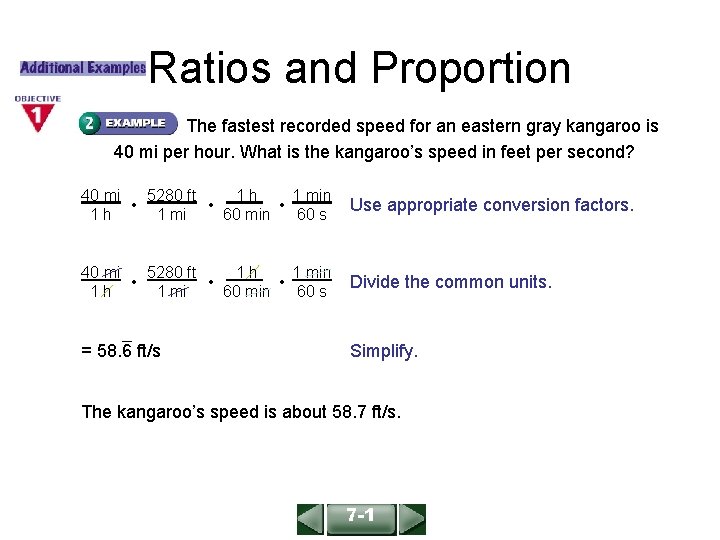 Additional Examples Ratios and Proportion

OBJECTIVE 1

2 EXAMPLE The fastest recorded speed for an eastern gray kangaroo is 40 mi per hour. What is the kangaroo's speed in feet per second?

$\frac{40 \text{ mi}}{1 \text{ h}} \cdot \frac{5280 \text{ ft}}{1 \text{ mi}} \cdot \frac{1 \text{ h}}{60 \text{ min}} \cdot \frac{1 \text{ min}}{60 \text{ s}}$ Use appropriate conversion factors.

$\frac{40 \text{ mi}}{1 \text{ h}} \cdot \frac{5280 \text{ ft}}{1 \text{ mi}} \cdot \frac{1 \text{ h}}{60 \text{ min}} \cdot \frac{1 \text{ min}}{60 \text{ s}}$ Divide the common units.

$= 58.\overline{6}$ ft/s Simplify.

The kangaroo's speed is about 58.7 ft/s.

7-1